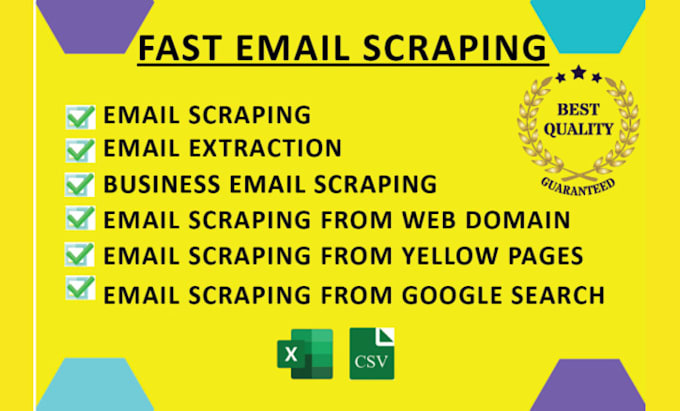 FAST EMAIL SCRAPING

BEST QUALITY GUARANTEED

EMAIL SCRAPING
EMAIL EXTRACTION
BUSINESS EMAIL SCRAPING
EMAIL SCRAPING FROM WEB DOMAIN
EMAIL SCRAPING FROM YELLOW PAGES
EMAIL SCRAPING FROM GOOGLE SEARCH

X

CSV